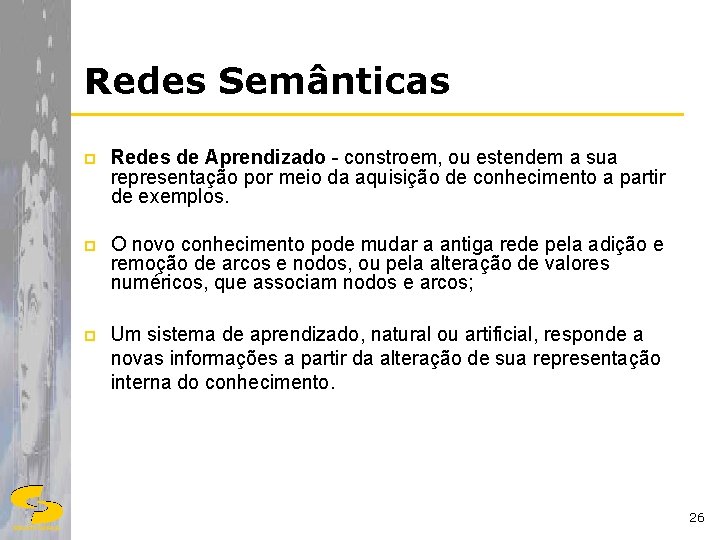 Redes Semânticas

Redes de Aprendizado - constroem, ou estendem a sua representação por meio da aquisição de conhecimento a partir de exemplos.

O novo conhecimento pode mudar a antiga rede pela adição e remoção de arcos e nodos, ou pela alteração de valores numéricos, que associam nodos e arcos;

Um sistema de aprendizado, natural ou artificial, responde a novas informações a partir da alteração de sua representação interna do conhecimento.

26